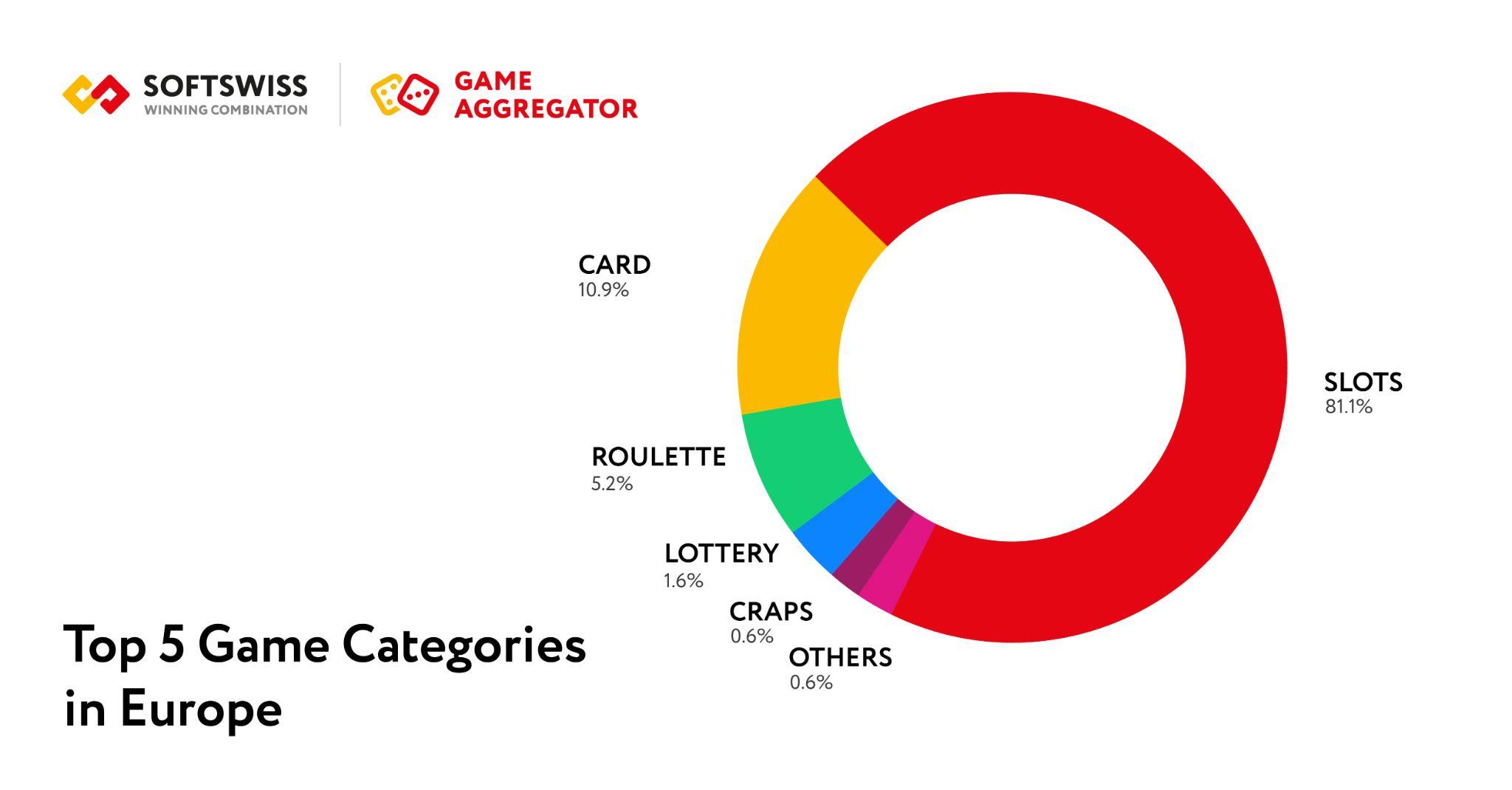 SOFTSWISS
WINNING COMBINATION

GAME AGGREGATOR

CARD
10.9%

SLOTS
81.1%

ROULETTE
5.2%

LOTTERY
1.6%

CRAPS
0.6%

OTHERS
0.6%

Top 5 Game Categories in Europe